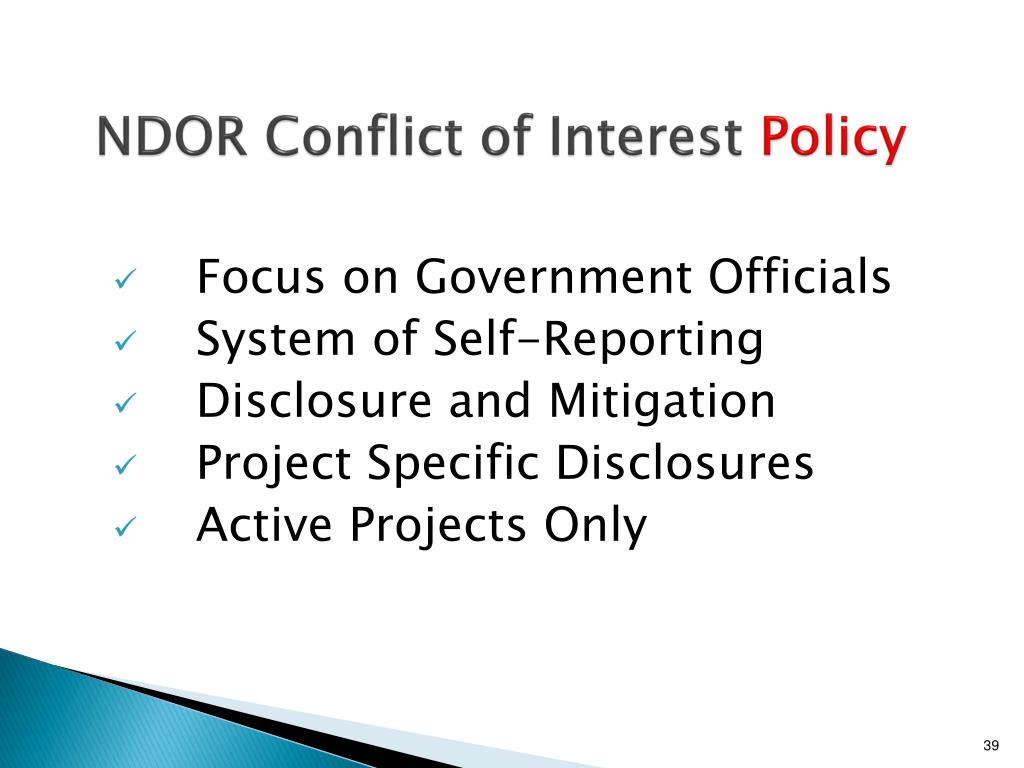 NDOR Conflict of Interest Policy

✓ Focus on Government Officials
✓ System of Self-Reporting
✓ Disclosure and Mitigation
✓ Project Specific Disclosures
✓ Active Projects Only

39